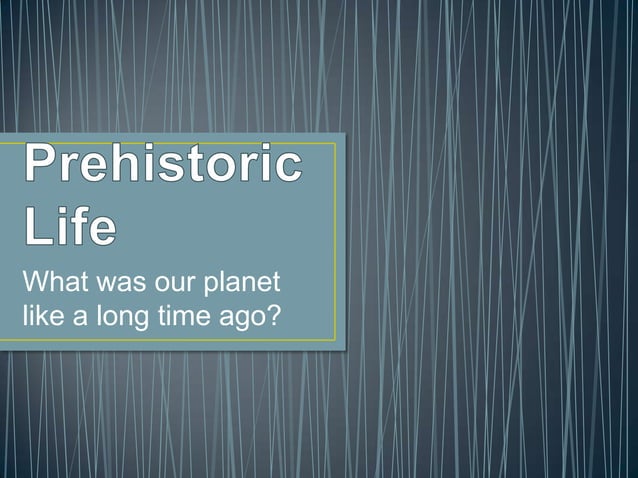 Prehistoric Life

What was our planet like a long time ago?